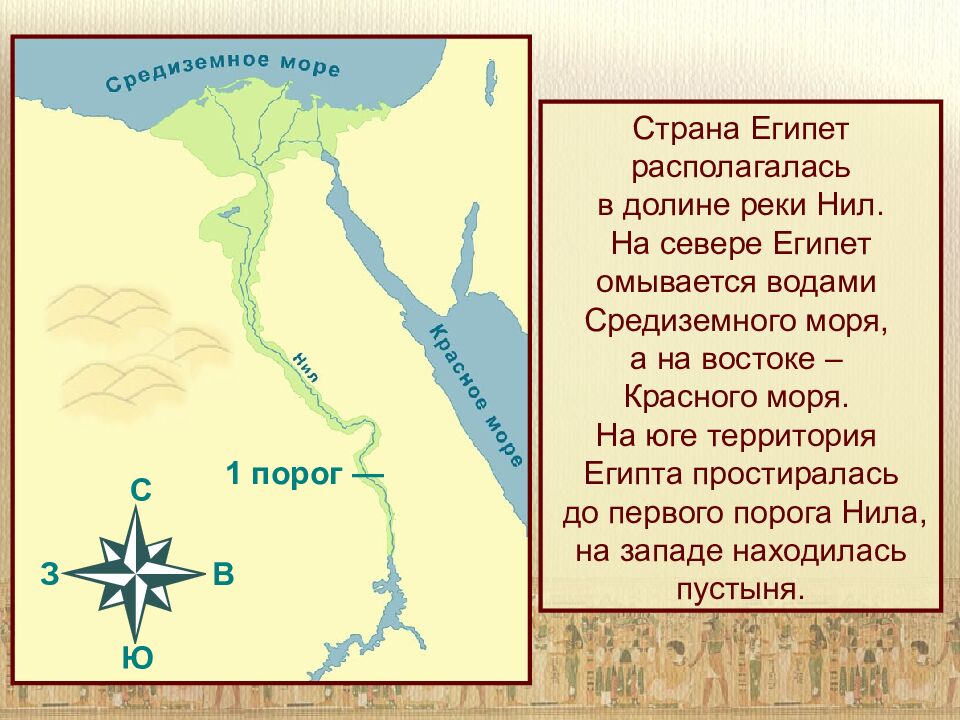 Средиземное море

Нил

Красное море

1 порог —

С

З

В

Ю

Страна Египет располагалась в долине реки Нил. На севере Египет омывается водами Средиземного моря, а на востоке – Красного моря. На юге территория Египта простиралась до первого порога Нила, на западе находилась пустыня.